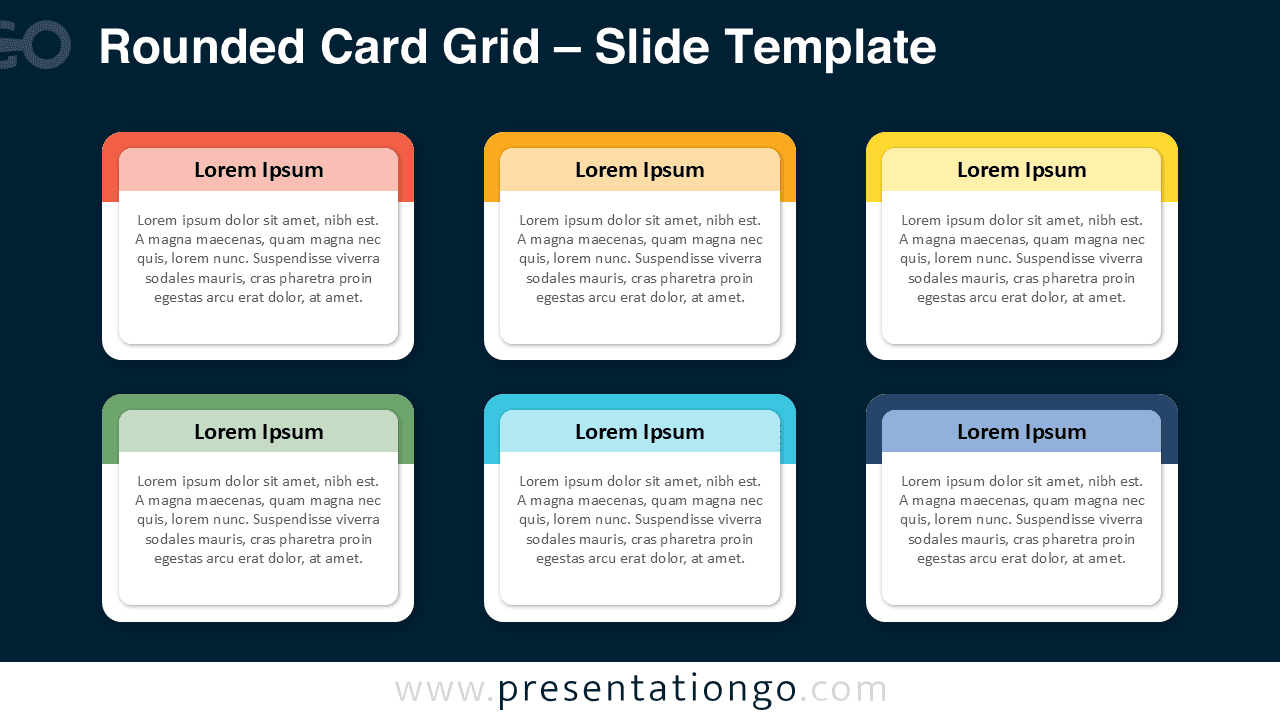 GO

Rounded Card Grid – Slide Template

Lorem Ipsum

Lorem ipsum dolor sit amet, nibh est. A magna maecenas, quam magna nec quis, lorem nunc. Suspendisse viverra sodales mauris, cras pharetra proin egestas arcu erat dolor, at amet.

Lorem Ipsum

Lorem ipsum dolor sit amet, nibh est. A magna maecenas, quam magna nec quis, lorem nunc. Suspendisse viverra sodales mauris, cras pharetra proin egestas arcu erat dolor, at amet.

Lorem Ipsum

Lorem ipsum dolor sit amet, nibh est. A magna maecenas, quam magna nec quis, lorem nunc. Suspendisse viverra sodales mauris, cras pharetra proin egestas arcu erat dolor, at amet.

Lorem Ipsum

Lorem ipsum dolor sit amet, nibh est. A magna maecenas, quam magna nec quis, lorem nunc. Suspendisse viverra sodales mauris, cras pharetra proin egestas arcu erat dolor, at amet.

Lorem Ipsum

Lorem ipsum dolor sit amet, nibh est. A magna maecenas, quam magna nec quis, lorem nunc. Suspendisse viverra sodales mauris, cras pharetra proin egestas arcu erat dolor, at amet.

Lorem Ipsum

Lorem ipsum dolor sit amet, nibh est. A magna maecenas, quam magna nec quis, lorem nunc. Suspendisse viverra sodales mauris, cras pharetra proin egestas arcu erat dolor, at amet.

www.presentationgo.com